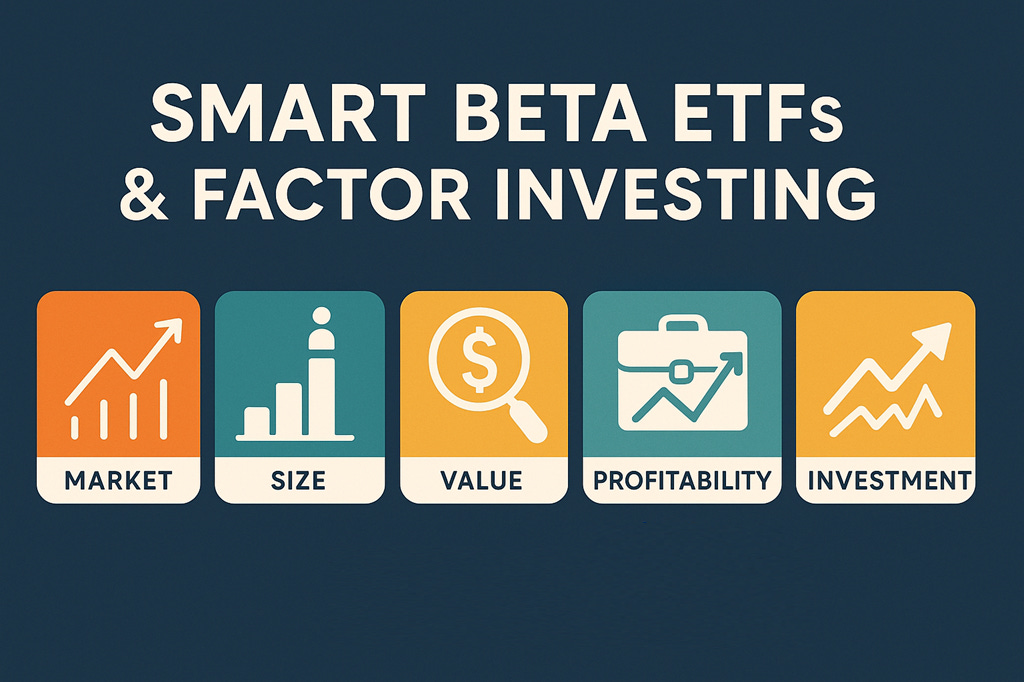 SMART BETA ETFs
& FACTOR INVESTING

$

MARKET

SIZE

VALUE

PROFITABILITY

INVESTMENT